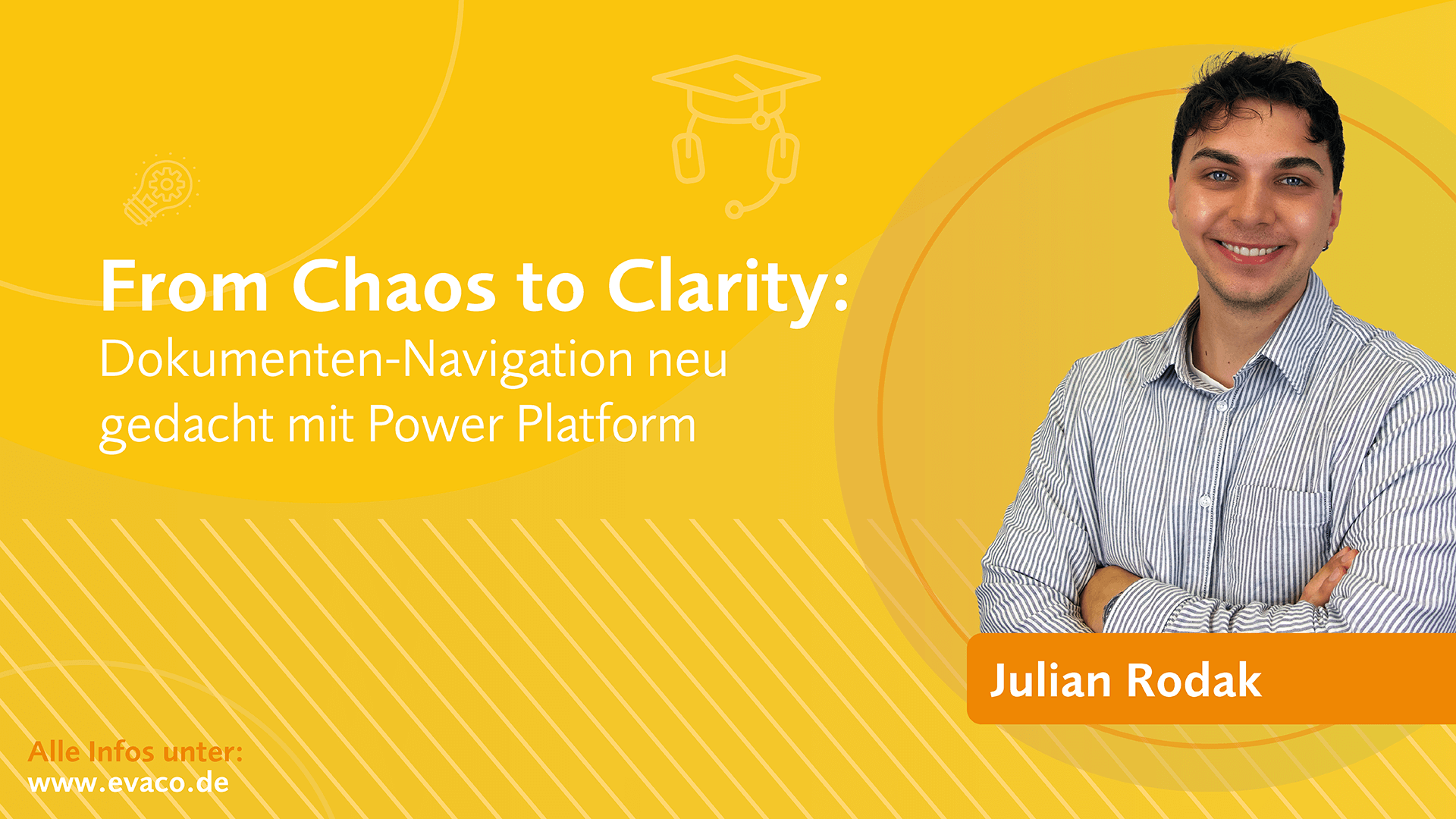 From Chaos to Clarity:
Dokumenten-Navigation neu gedacht mit Power Platform

Julian Rodak

Alle Infos unter:
www.evaco.de